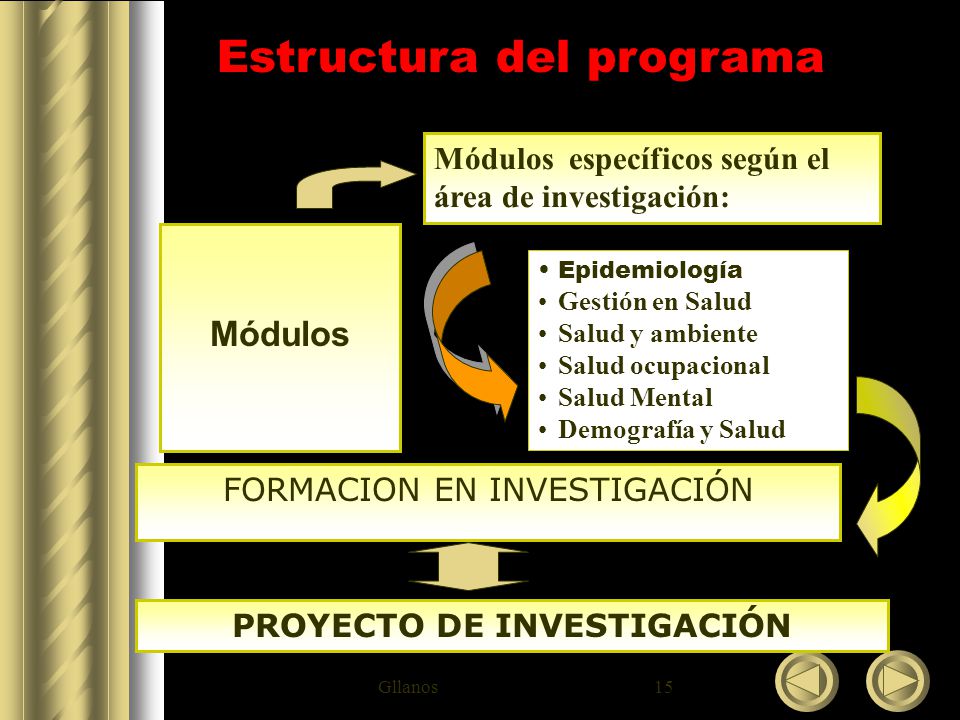 Estructura del programa

Módulos específicos según el área de investigación:

Módulos

• Epidemiología
• Gestión en Salud
• Salud y ambiente
• Salud ocupacional
• Salud Mental
• Demografía y Salud

FORMACION EN INVESTIGACIÓN

PROYECTO DE INVESTIGACIÓN

Gllanos

15